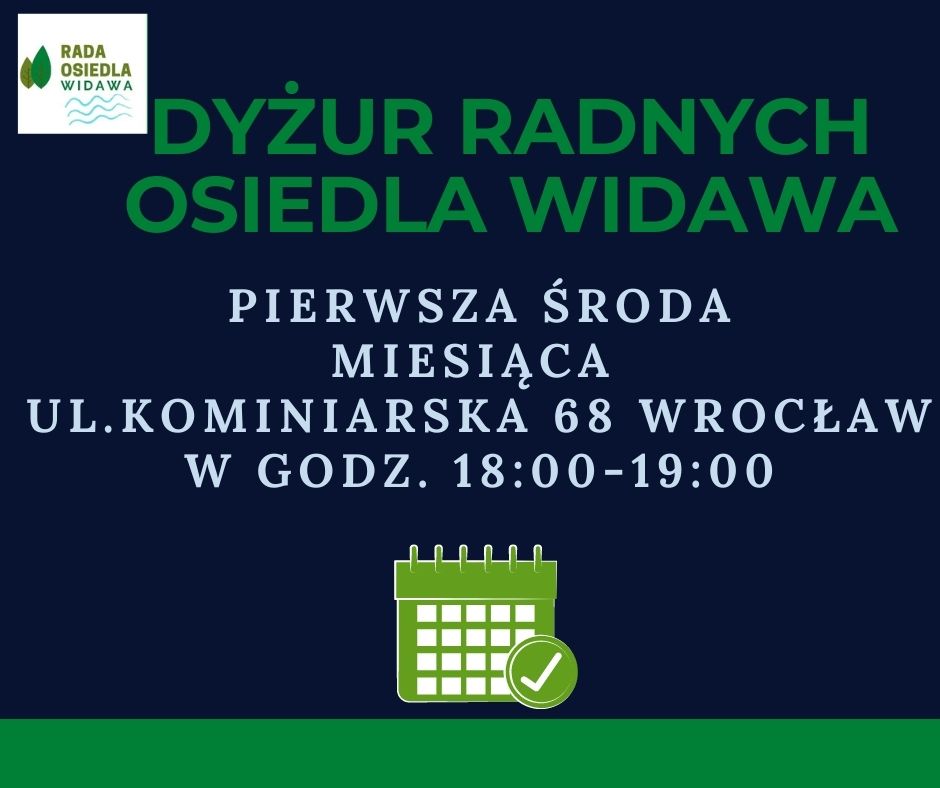 RADA OSIEDLA WIDAWA

DYŻUR RADNYCH OSIEDLA WIDAWA

PIERWSZA ŚRODA MIESIĄCA
UL.KOMINIARSKA 68 WROCŁAW
W GODZ. 18:00-19:00